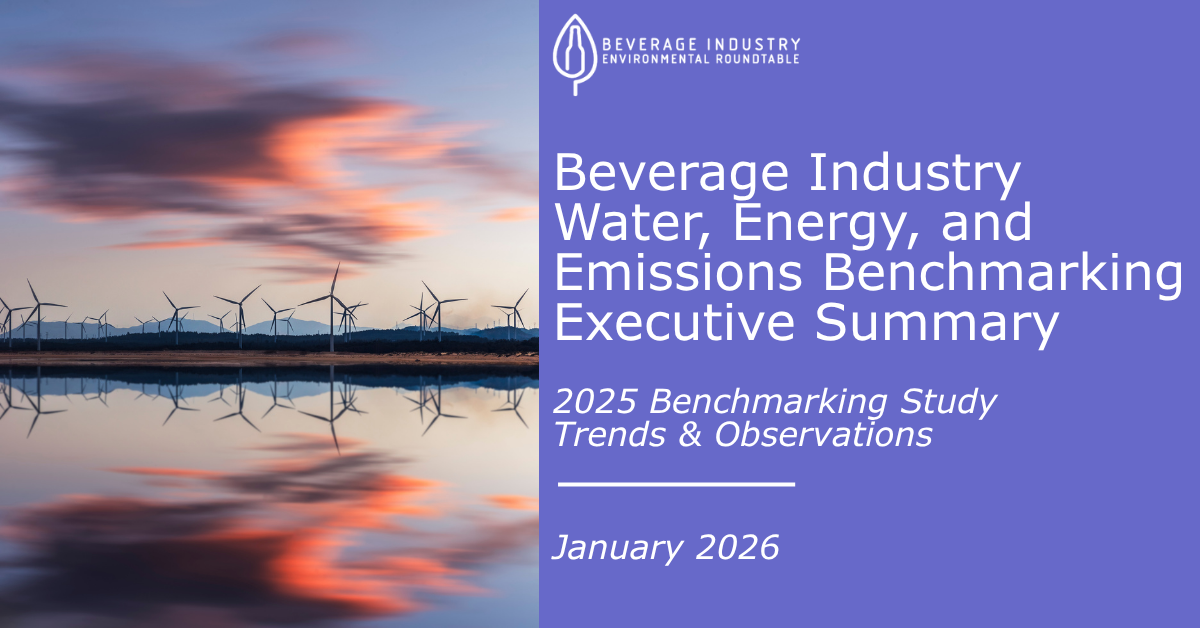 BEVERAGE INDUSTRY
ENVIRONMENTAL ROUNDTABLE

Beverage Industry Water, Energy, and Emissions Benchmarking Executive Summary

2025 Benchmarking Study Trends & Observations

January 2026